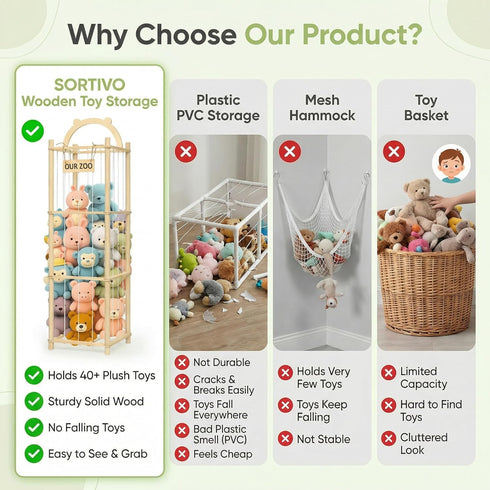 Why Choose Our Product?

SORTIVO
Wooden Toy Storage

OUR ZOO

Holds 40+ Plush Toys
Sturdy Solid Wood
No Falling Toys
Easy to See & Grab

Plastic PVC Storage

Not Durable
Cracks & Breaks Easily
Toys Fall Everywhere
Bad Plastic Smell (PVC)
Feels Cheap

Mesh Hammock

Holds Very Few Toys
Toys Keep Falling
Not Stable

Toy Basket

Limited Capacity
Hard to Find Toys
Cluttered Look